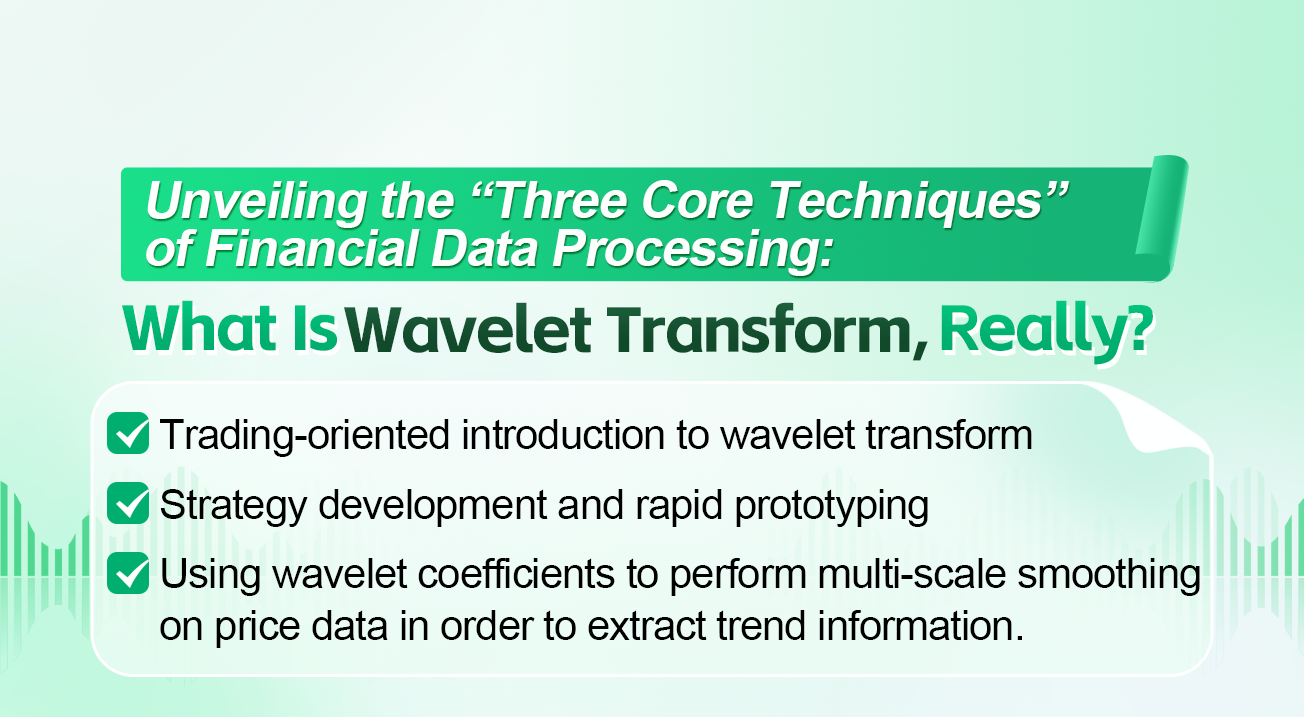 Unveiling the “Three Core Techniques” of Financial Data Processing:

What Is Wavelet Transform, Really?

Trading-oriented introduction to wavelet transform

Strategy development and rapid prototyping

Using wavelet coefficients to perform multi-scale smoothing on price data in order to extract trend information.